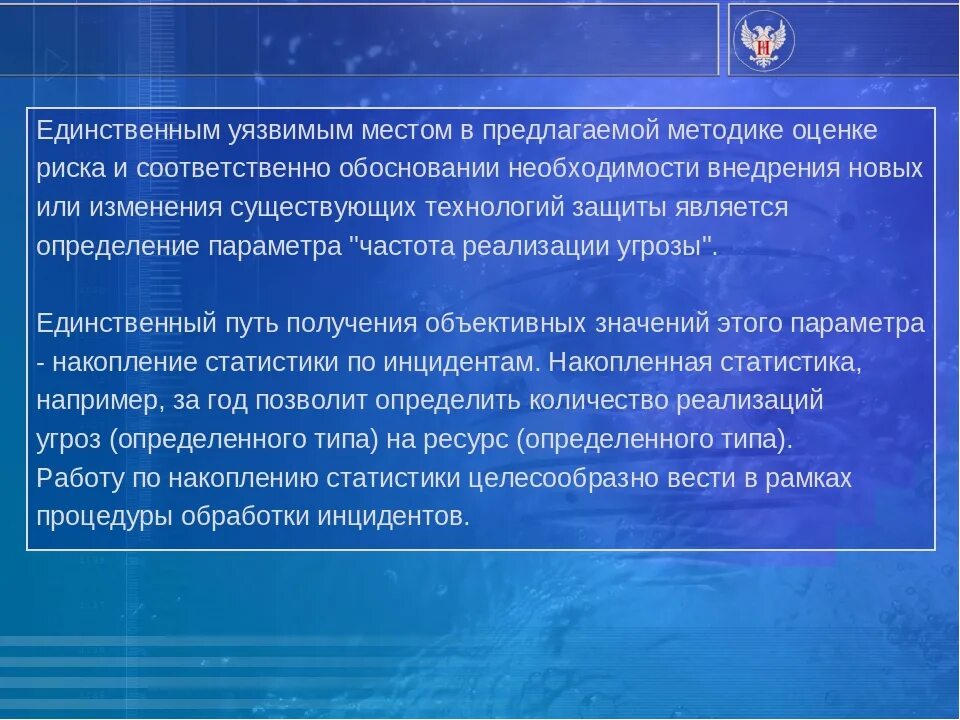 Единственным уязвимым местом в предлагаемой методике оценке риска и соответственно обосновании необходимости внедрения новых или изменения существующих технологий защиты является определение параметра "частота реализации угрозы".

Единственный путь получения объективных значений этого параметра - накопление статистики по инцидентам. Накопленная статистика, например, за год позволит определить количество реализаций угроз (определенного типа) на ресурс (определенного типа).
Работу по накоплению статистики целесообразно вести в рамках процедуры обработки инцидентов.